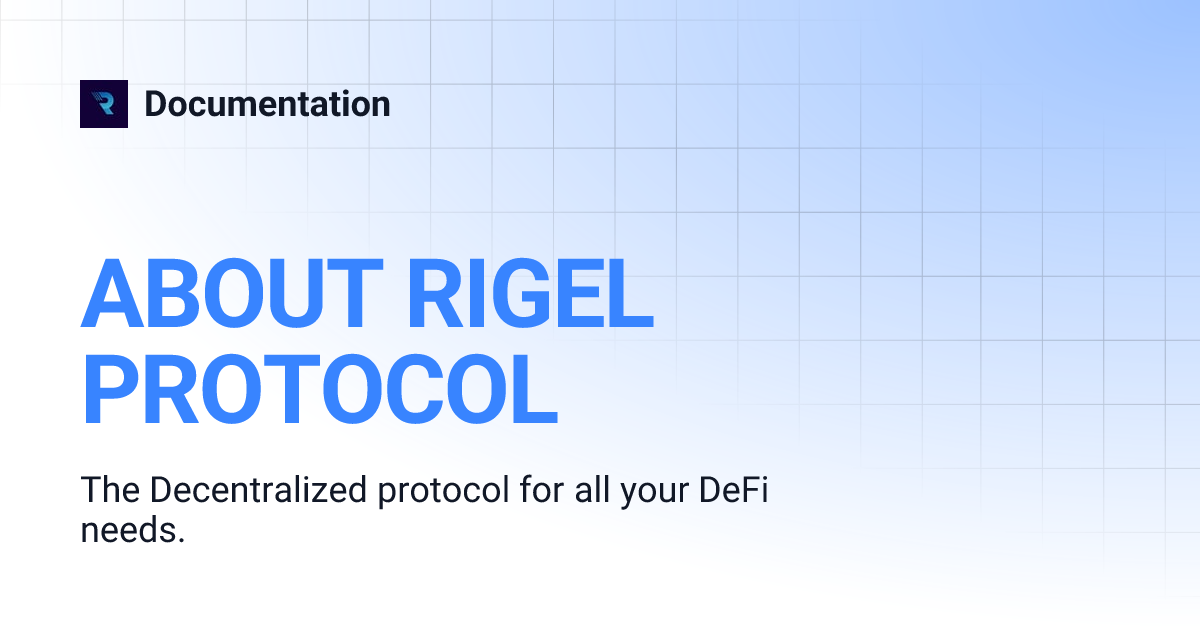 Documentation

ABOUT RIGEL PROTOCOL

The Decentralized protocol for all your DeFi needs.